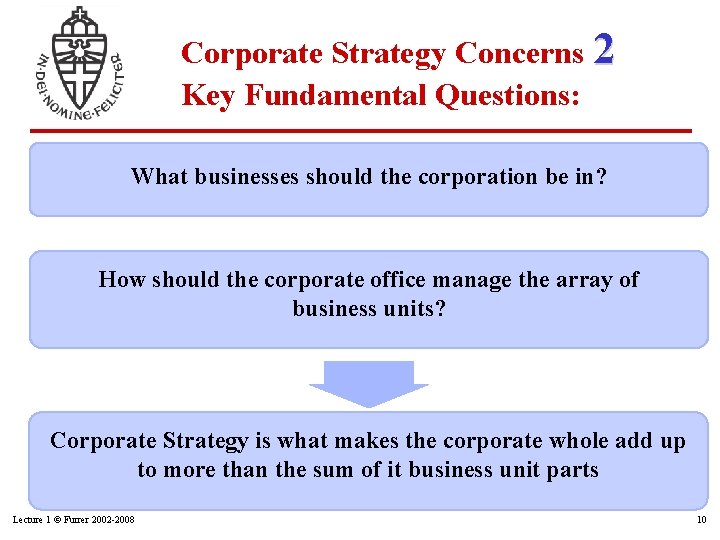 IN·DEI·NOMINE·FELICITER

Corporate Strategy Concerns 2
Key Fundamental Questions:

What businesses should the corporation be in?

How should the corporate office manage the array of business units?

Corporate Strategy is what makes the corporate whole add up to more than the sum of it business unit parts

Lecture 1 © Furrer 2002-2008

10